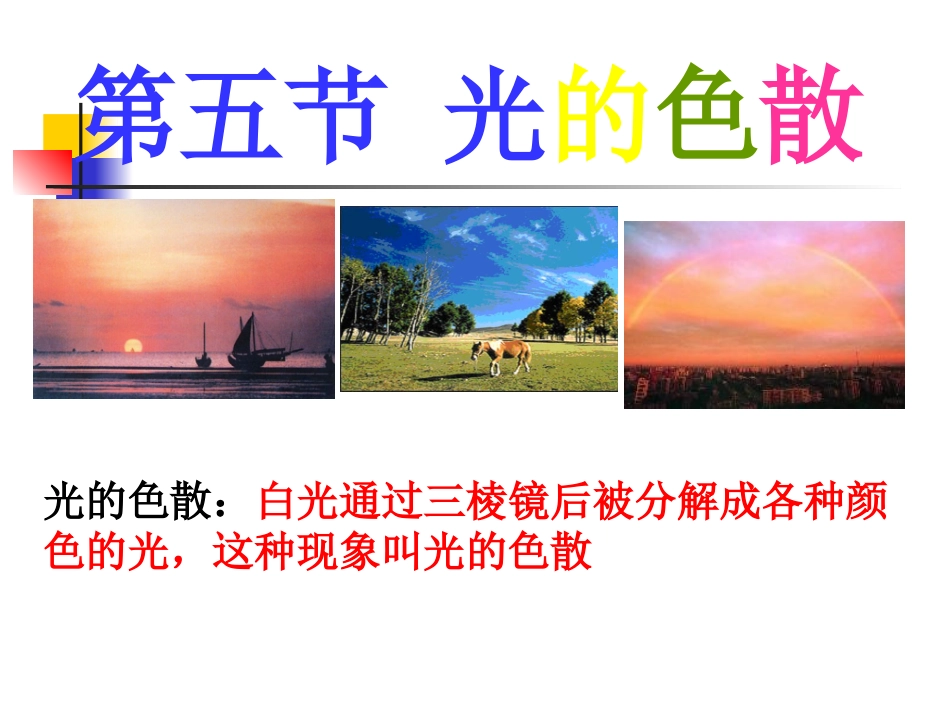 第五节 光的色散

光的色散：白光通过三棱镜后被分解成各种颜色的光，这种现象叫光的色散